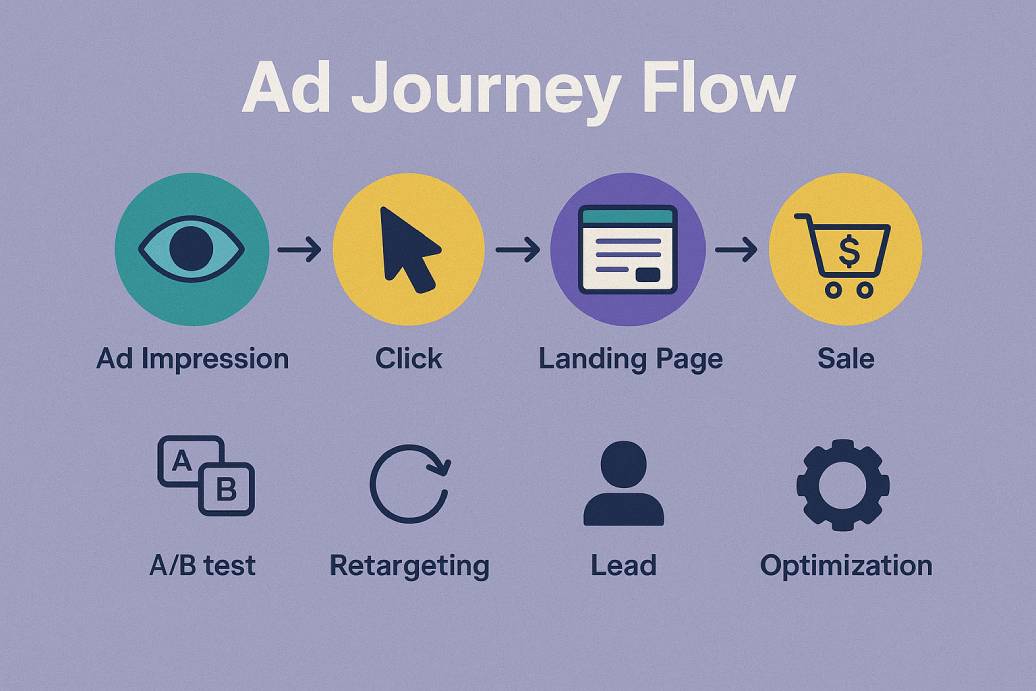 Ad Journey Flow

$

Ad Impression

Click

Landing Page

Sale

A

B

A/B test

Retargeting

Lead

Optimization